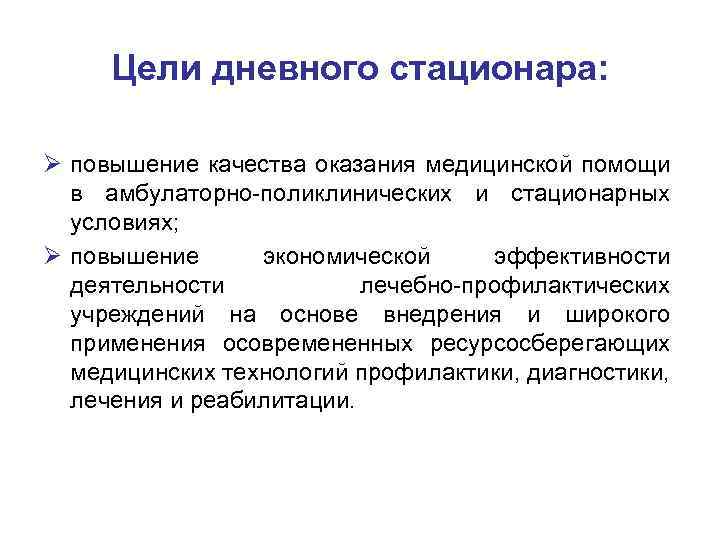 Цели дневного стационара:

➢ повышение качества оказания медицинской помощи в амбулаторно-поликлинических и стационарных условиях;

➢ повышение экономической эффективности деятельности лечебно-профилактических учреждений на основе внедрения и широкого применения осовремененных ресурсосберегающих медицинских технологий профилактики, диагностики, лечения и реабилитации.